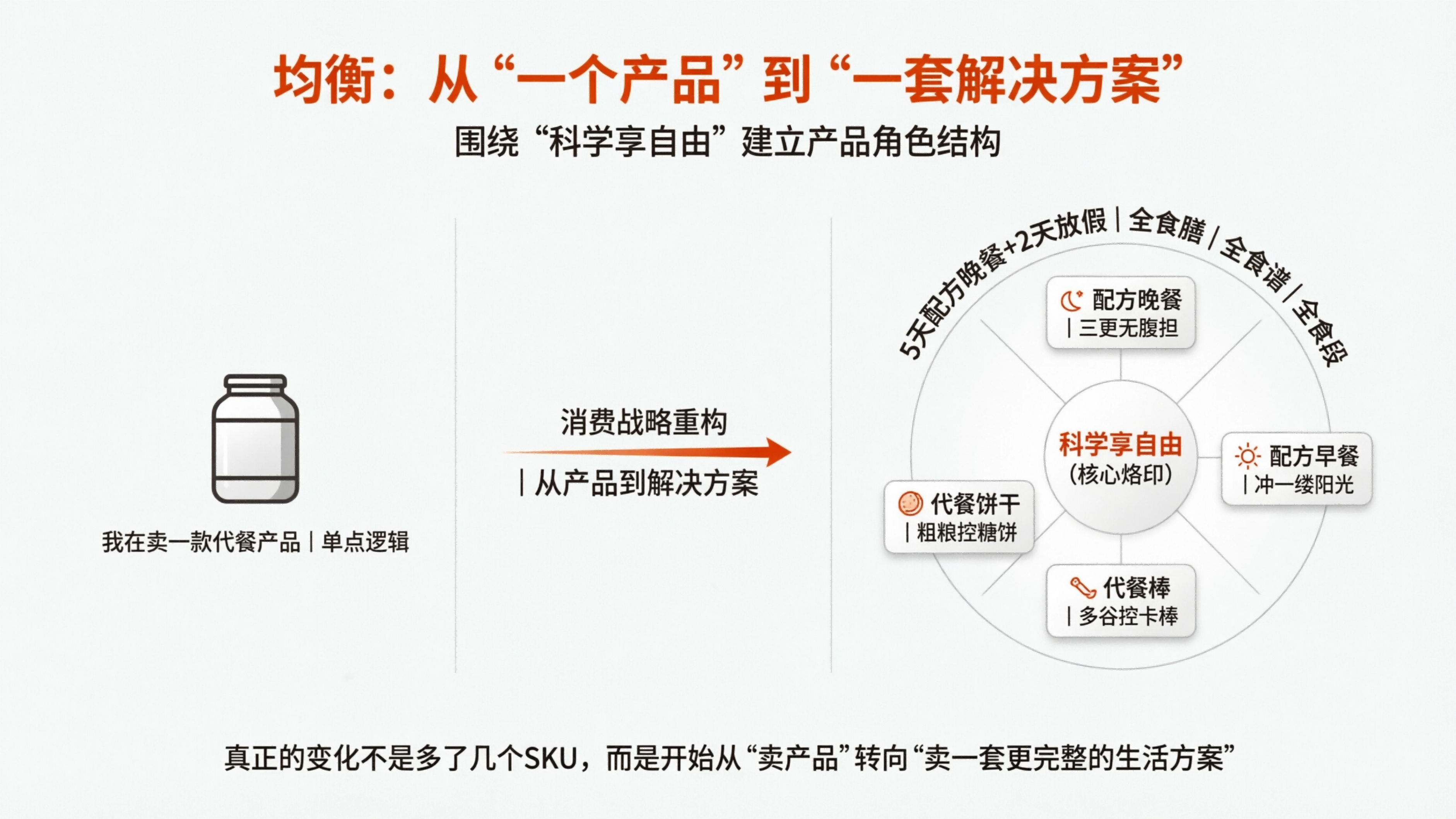 均衡：从“一个产品”到“一套解决方案”

围绕“科学享自由”建立产品角色结构

我在卖一款代餐产品 | 单点逻辑

消费战略重构

| 从产品到解决方案

5天配方晚餐+2天放假 | 全食膳 / 全食谱 / 全食段

配方晚餐
| 三更无腹担

科学享自由
(核心烙印)

配方早餐
| 冲一缕阳光

代餐饼干
| 粗粮控糖饼

代餐棒
| 多谷控卡棒

真正的变化不是多了几个SKU，而是开始从“卖产品”转向“卖一套更完整的生活方案”